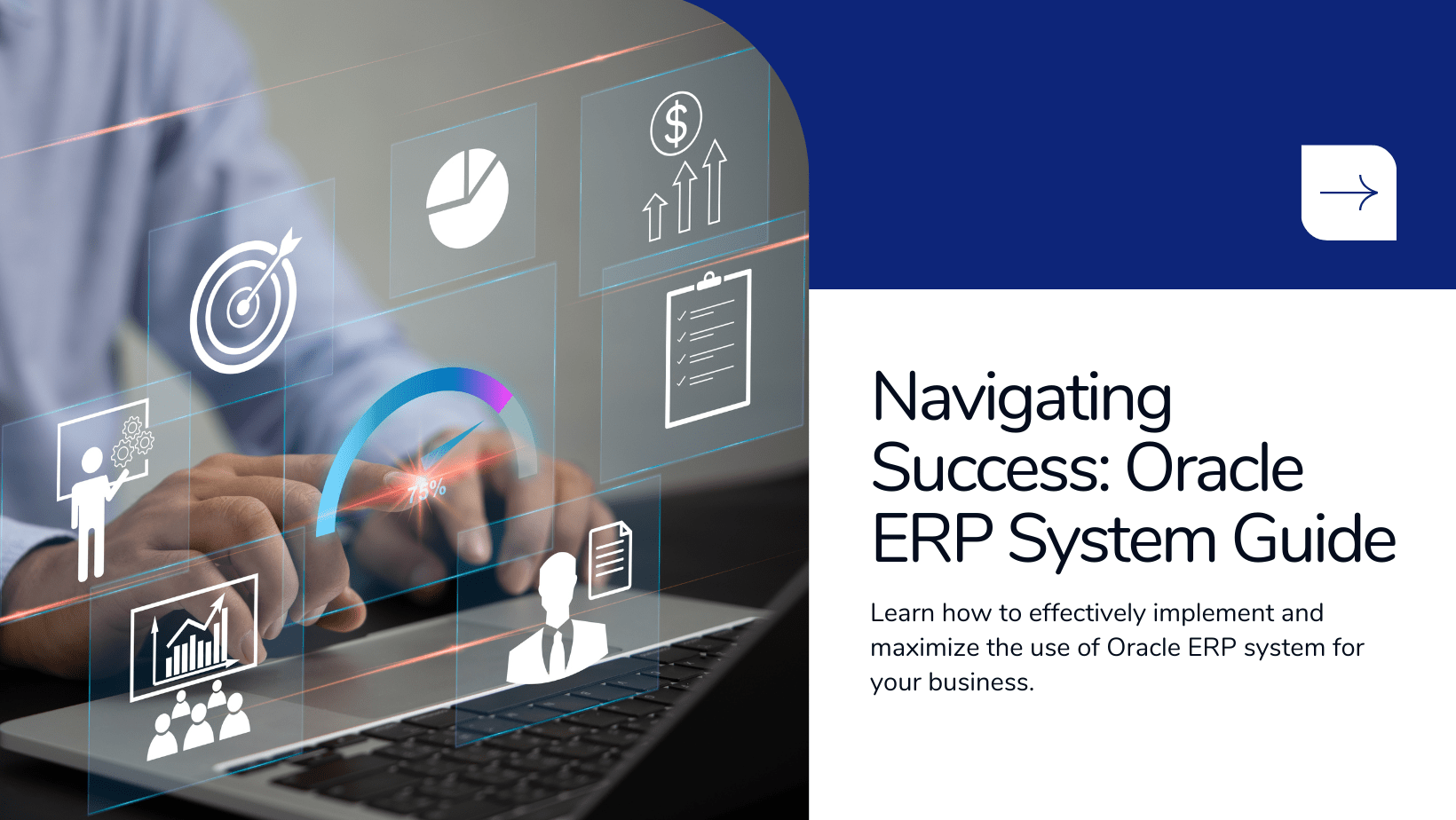 $
75%

Navigating Success: Oracle ERP System Guide

Learn how to effectively implement and maximize the use of Oracle ERP system for your business.